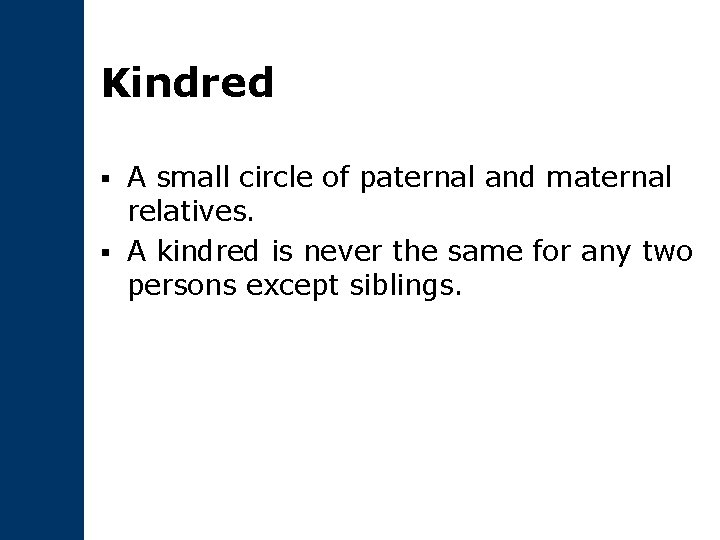 Kindred

▪ A small circle of paternal and maternal relatives.
▪ A kindred is never the same for any two persons except siblings.